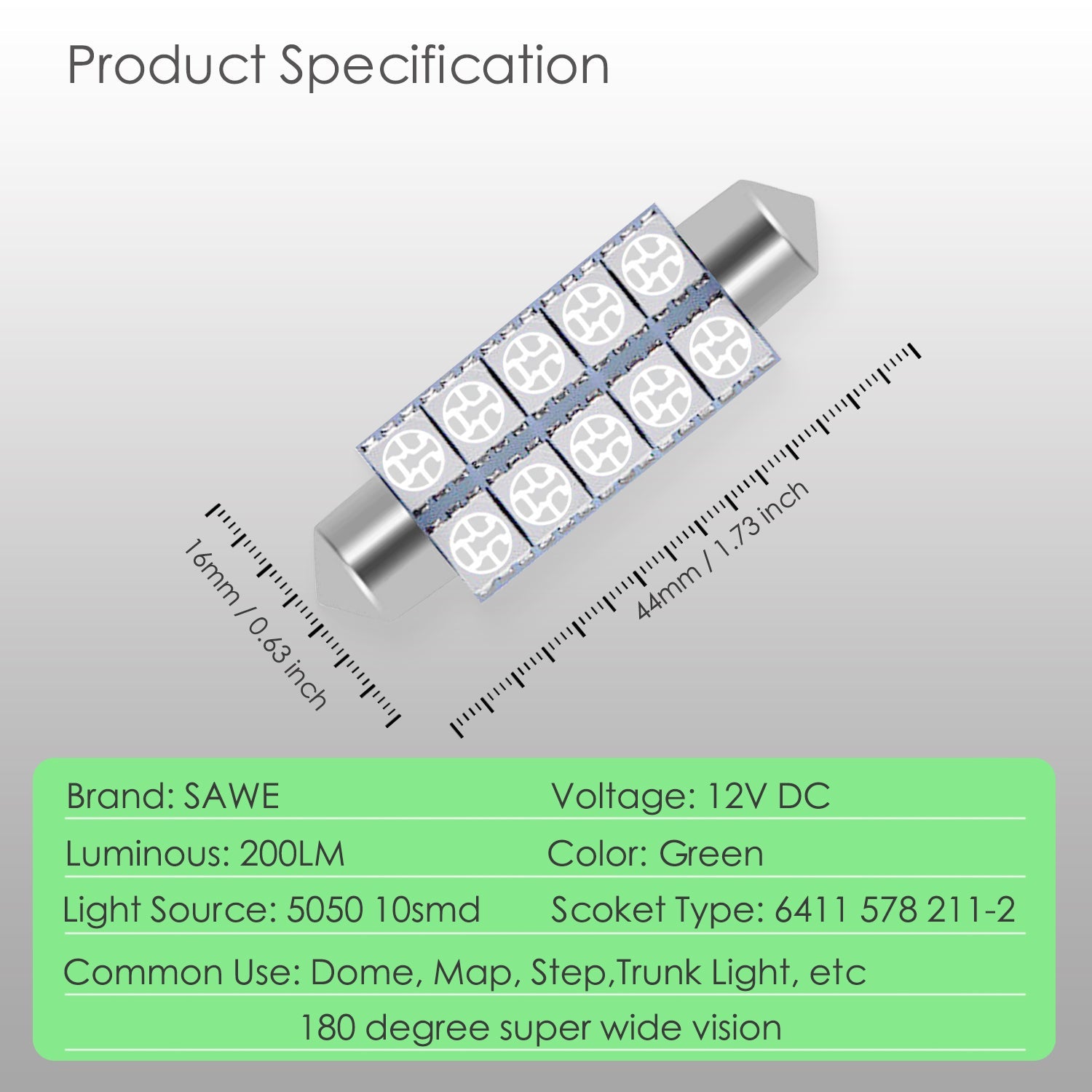 Product Specification

16mm / 0.63 inch

44mm / 1.73 inch

Brand: SAWE

Voltage: 12V DC

Luminous: 200LM

Color: Green

Light Source: 5050 10smd

Scoket Type: 6411 578 211-2

Common Use: Dome, Map, Step,Trunk Light, etc

180 degree super wide vision